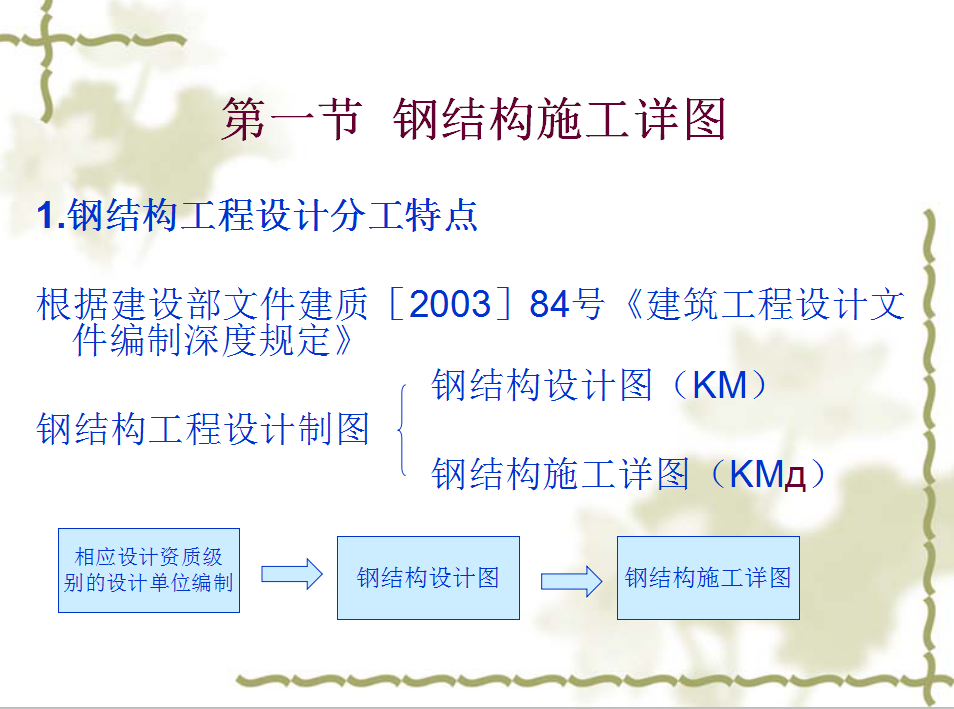 第一节 钢结构施工详图

1.钢结构工程设计分工特点

根据建设部文件建质［2003］84号《建筑工程设计文件编制深度规定》

钢结构工程设计制图

钢结构设计图（KM）

钢结构施工详图（KMд）

相应设计资质级别的设计单位编制

钢结构设计图

钢结构施工详图